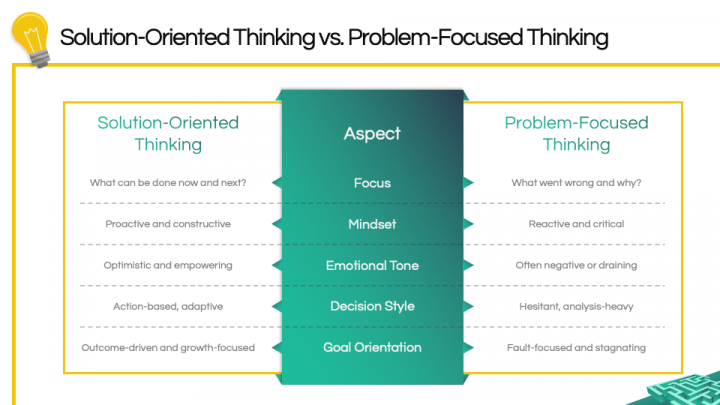 Solution-Oriented Thinking vs. Problem-Focused Thinking

| Solution-Oriented Thinking | Aspect | Problem-Focused Thinking |
|---|---|---|
| What can be done now and next? | Focus | What went wrong and why? |
| Proactive and constructive | Mindset | Reactive and critical |
| Optimistic and empowering | Emotional Tone | Often negative or draining |
| Action-based, adaptive | Decision Style | Hesitant, analysis-heavy |
| Outcome-driven and growth-focused | Goal Orientation | Fault-focused and stagnating |